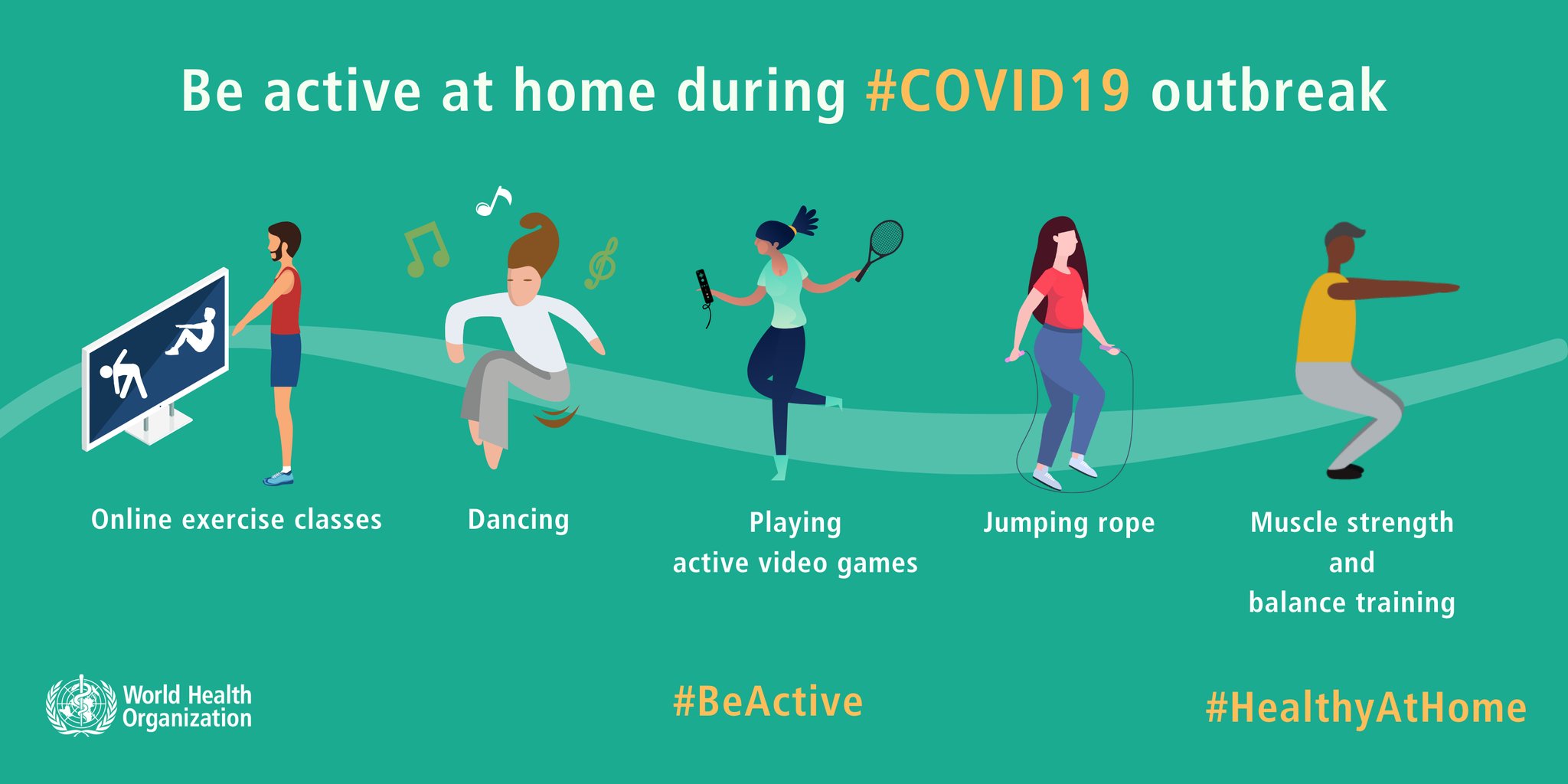 Be active at home during #COVID19 outbreak

Online exercise classes

Dancing

Playing active video games

Jumping rope

Muscle strength and balance training

World Health Organization

#BeActive

#HealthyAtHome